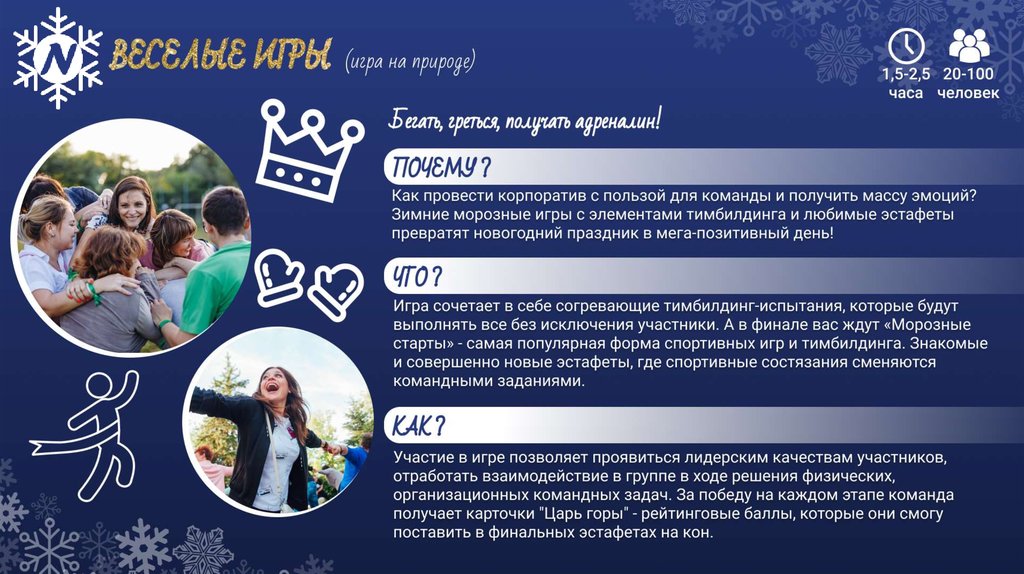 N

ВЕСЕЛЫЕ ИГРЫ (игра на природе)

1,5-2,5 часа

20-100 человек

Бегать, греться, получать адреналин!

ПОЧЕМУ?

Как провести корпоратив с пользой для команды и получить массу эмоций? Зимние морозные игры с элементами тимбилдинга и любимые эстафеты превратят новогодний праздник в мега-позитивный день!

ЧТО?

Игра сочетает в себе согревающие тимбилдинг-испытания, которые будут выполнять все без исключения участники. А в финале вас ждут «Морозные старты» - самая популярная форма спортивных игр и тимбилдинга. Знакомые и совершенно новые эстафеты, где спортивные состязания сменяются командными заданиями.

КАК?

Участие в игре позволяет проявиться лидерским качествам участников, отработать взаимодействие в группе в ходе решения физических, организационных командных задач. За победу на каждом этапе команда получает карточки "Царь горы" - рейтинговые баллы, которые они смогу поставить в финальных эстафетах на кон.